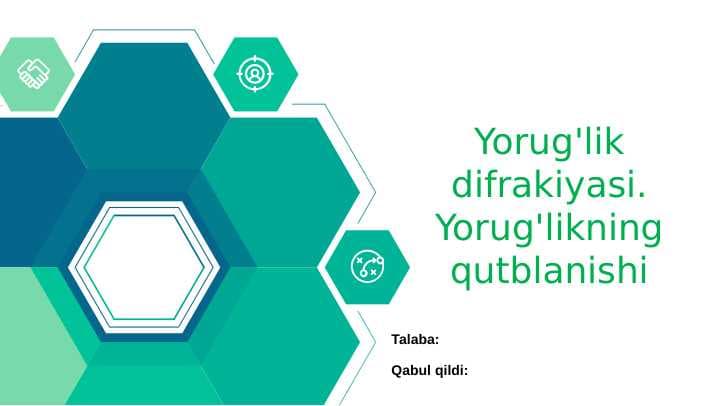 Yorug'lik difrakiyasi. Yorug'likning qutblanishi

Talaba:

Qabul qildi: